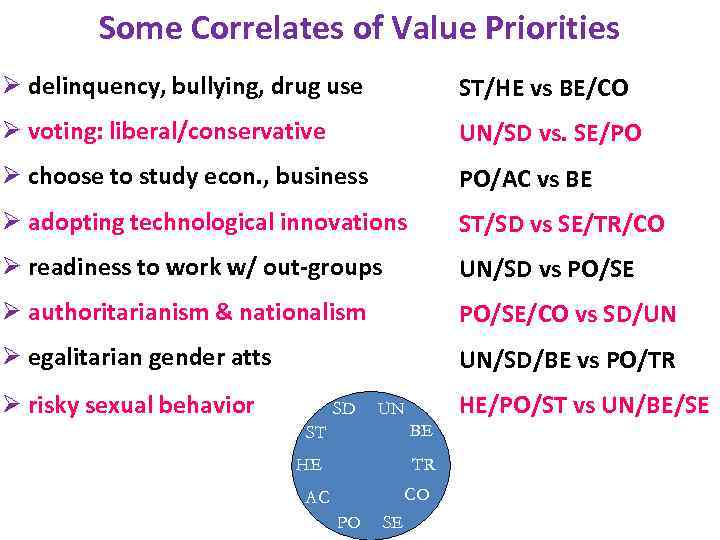 Some Correlates of Value Priorities

➢ delinquency, bullying, drug use ST/HE vs BE/CO

➢ voting: liberal/conservative UN/SD vs. SE/PO

➢ choose to study econ., business PO/AC vs BE

➢ adopting technological innovations ST/SD vs SE/TR/CO

➢ readiness to work w/ out-groups UN/SD vs PO/SE

➢ authoritarianism & nationalism PO/SE/CO vs SD/UN

➢ egalitarian gender atts UN/SD/BE vs PO/TR

➢ risky sexual behavior HE/PO/ST vs UN/BE/SE

SD UN
ST BE
HE TR
AC CO
PO SE